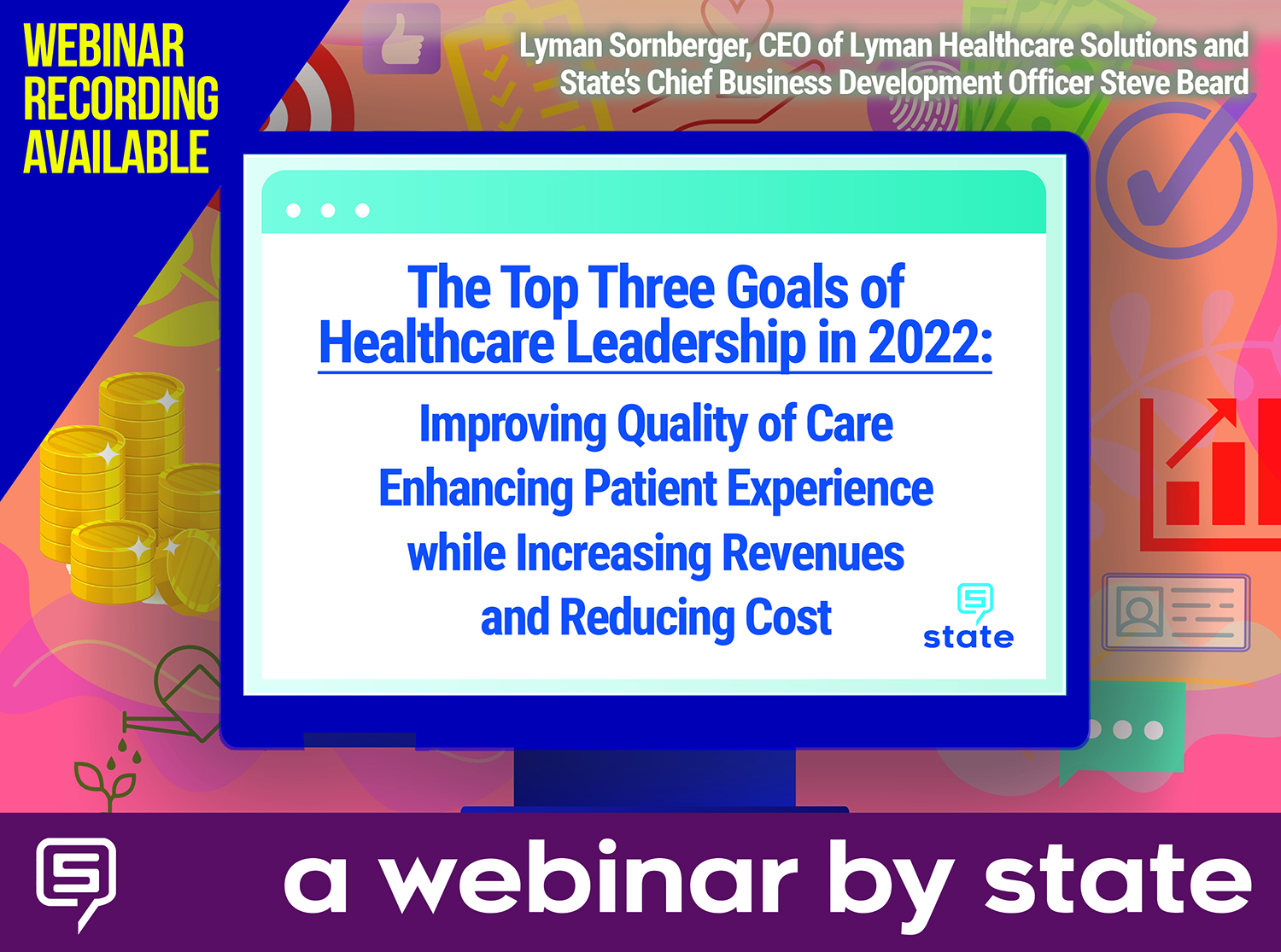 WEBINAR RECORDING AVAILABLE

Lyman Sornberger, CEO of Lyman Healthcare Solutions and State's Chief Business Development Officer Steve Beard

The Top Three Goals of Healthcare Leadership in 2022:

Improving Quality of Care
Enhancing Patient Experience
while Increasing Revenues
and Reducing Cost

state

a webinar by state